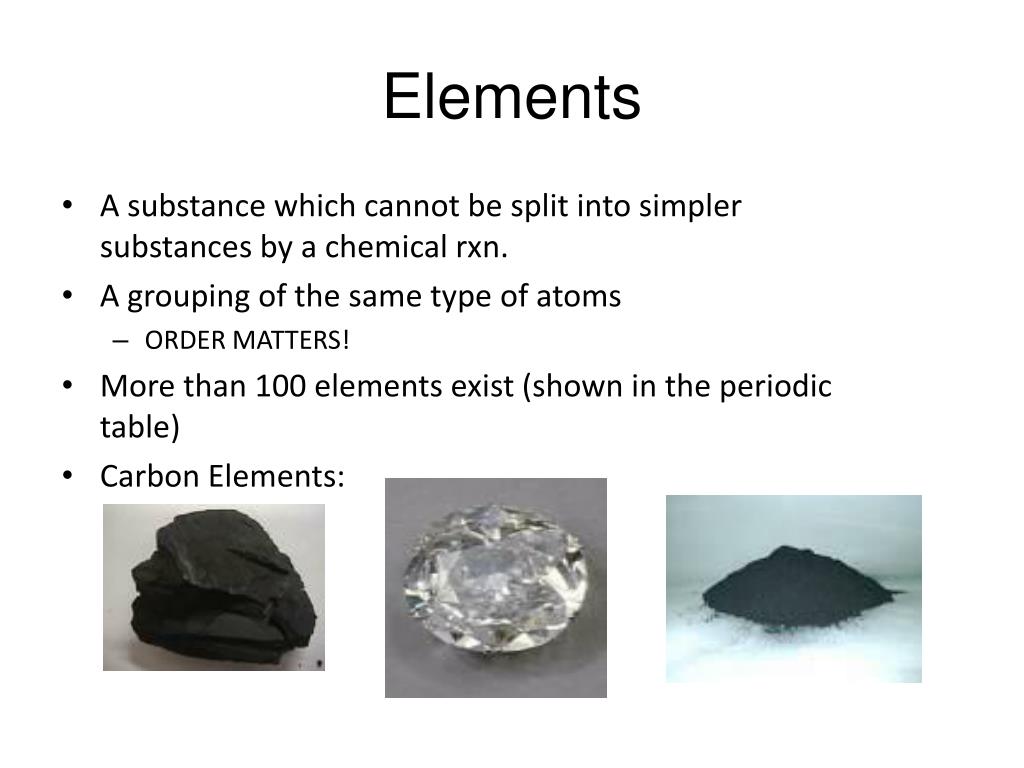 Elements

• A substance which cannot be split into simpler substances by a chemical rxn.
• A grouping of the same type of atoms
– ORDER MATTERS!
• More than 100 elements exist (shown in the periodic table)
• Carbon Elements: